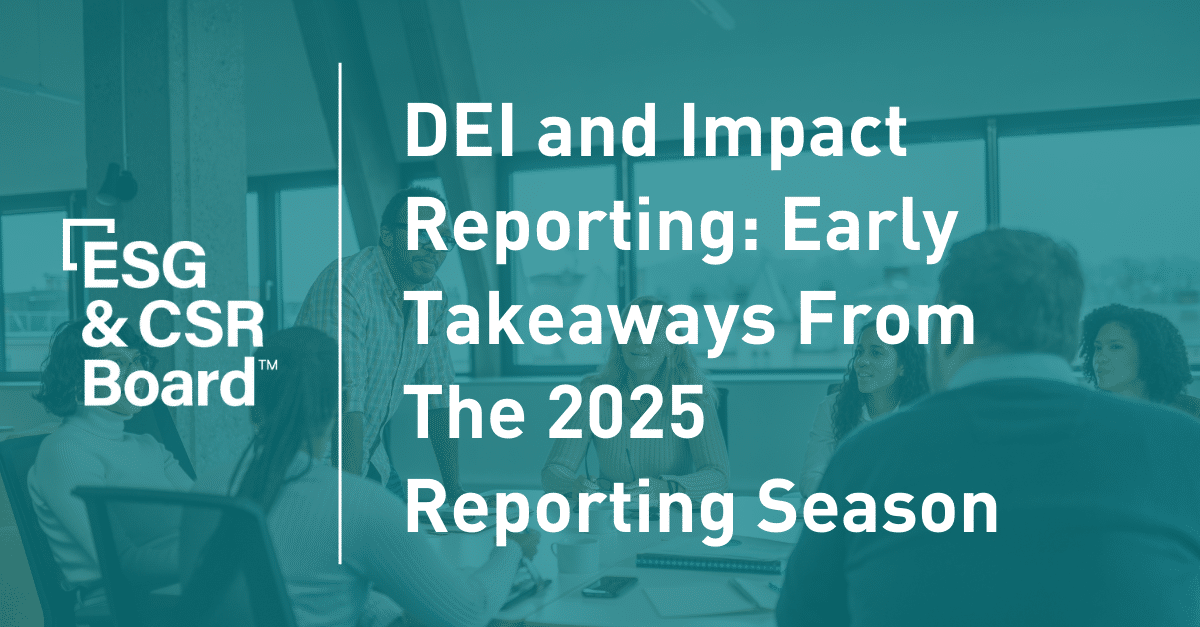 ESG
& CSR
Board™

DEI and Impact Reporting: Early Takeaways From The 2025 Reporting Season